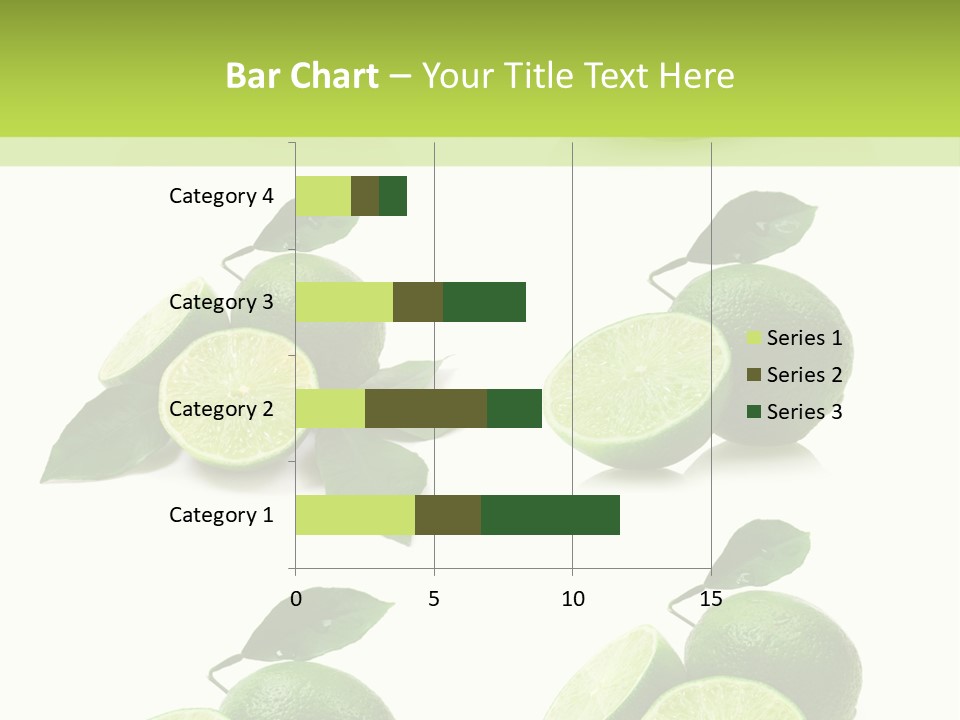 Bar Chart – Your Title Text Here

Category 4
Category 3
Category 2
Category 1

0
5
10
15

Series 1
Series 2
Series 3